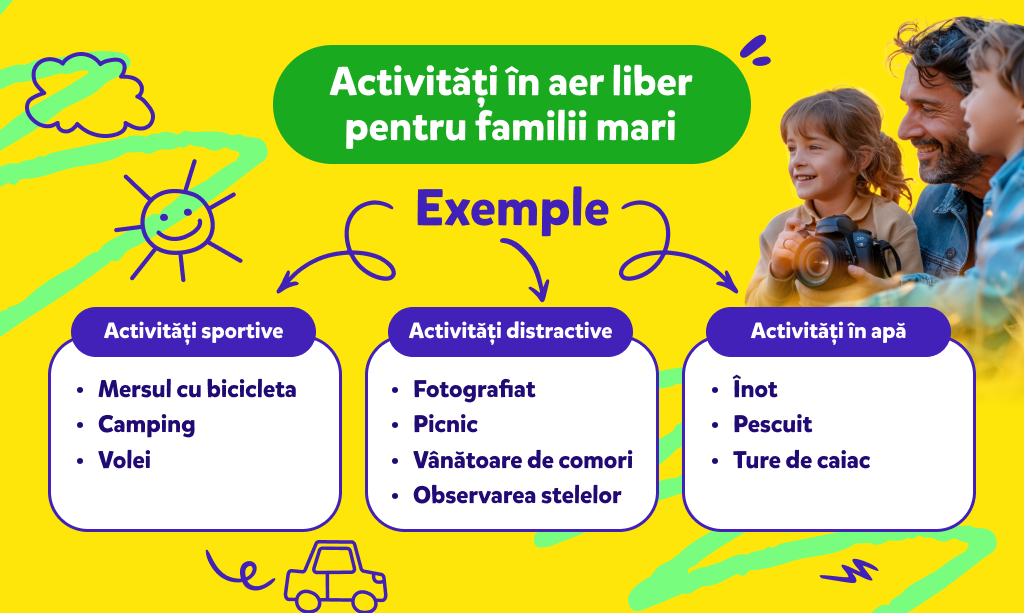 Activități în aer liber pentru familii mari

Exemple

Activități sportive
- Mersul cu bicicleta
- Camping
- Volei

Activități distractive
- Fotografiat
- Picnic
- Vânătoare de comori
- Observarea stelelor

Activități în apă
- Înot
- Pescuit
- Ture de caiac